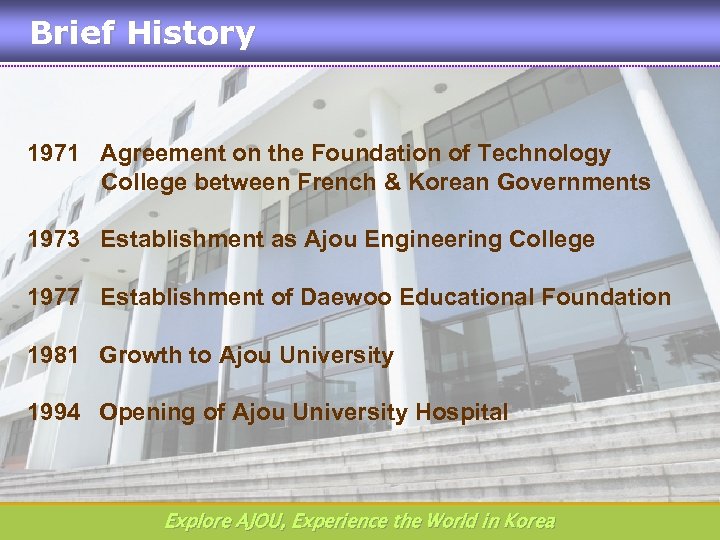 Brief History

1971 Agreement on the Foundation of Technology College between French & Korean Governments

1973 Establishment as Ajou Engineering College

1977 Establishment of Daewoo Educational Foundation

1981 Growth to Ajou University

1994 Opening of Ajou University Hospital

Explore AJOU, Experience the World in Korea